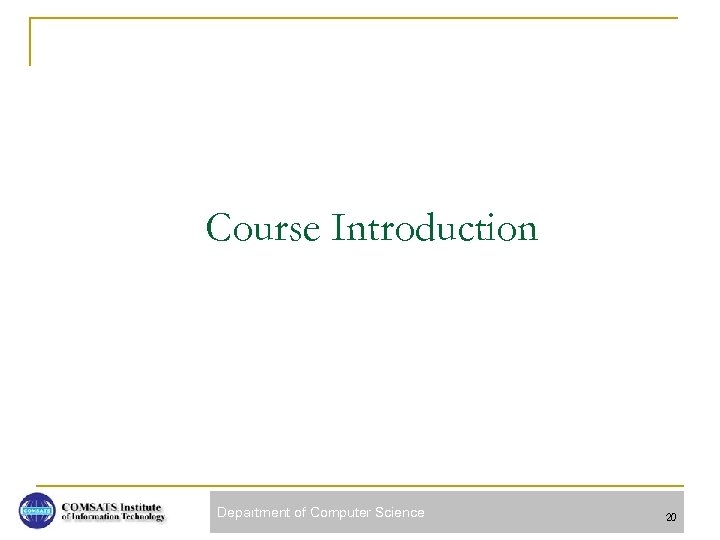 Course Introduction

COMSATS
COMSATS Institute of Information Technology

Department of Computer Science

20